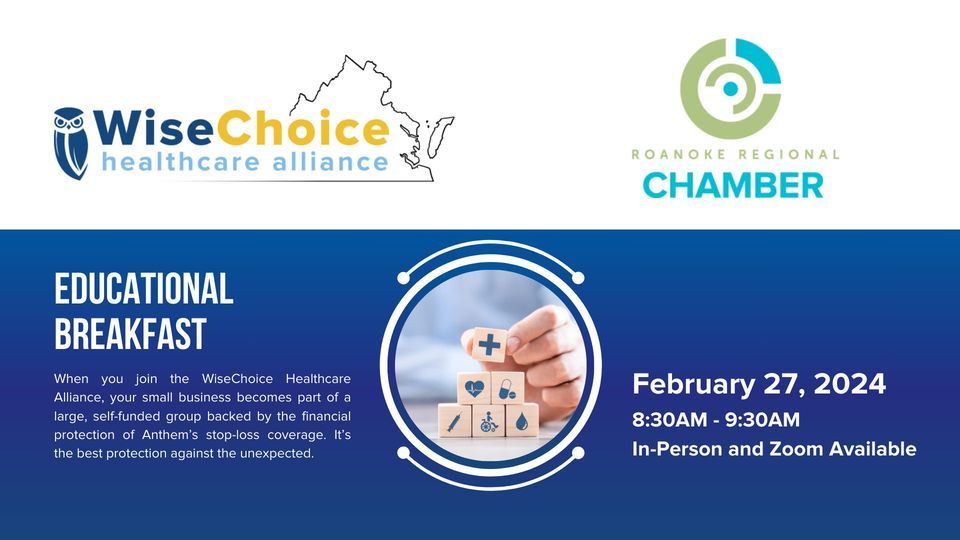 WiseChoice
healthcare alliance

ROANOKE REGIONAL
CHAMBER

EDUCATIONAL BREAKFAST

When you join the WiseChoice Healthcare Alliance, your small business becomes part of a large, self-funded group backed by the financial protection of Anthem's stop-loss coverage. It's the best protection against the unexpected.

February 27, 2024
8:30AM - 9:30AM
In-Person and Zoom Available